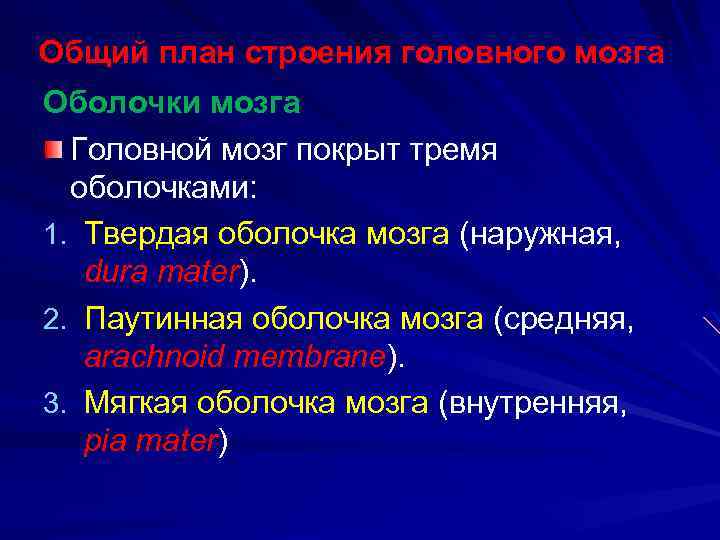 Общий план строения головного мозга

Оболочки мозга

Головной мозг покрыт тремя оболочками:

1. Твердая оболочка мозга (наружная, dura mater).
2. Паутинная оболочка мозга (средняя, arachnoid membrane).
3. Мягкая оболочка мозга (внутренняя, pia mater)